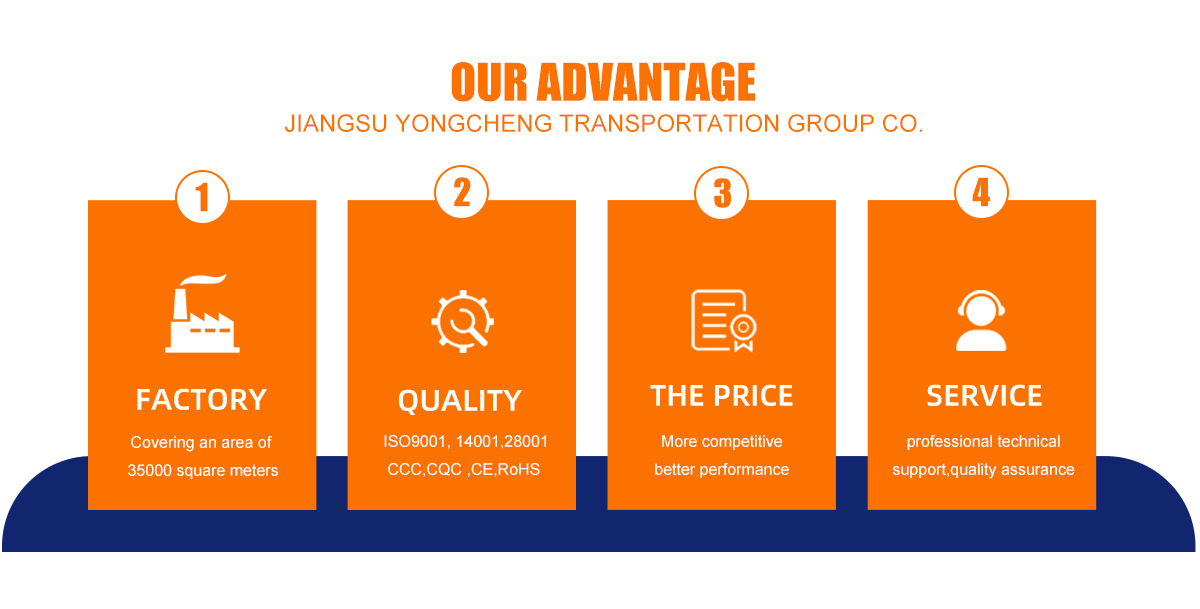 OUR ADVANTAGE

JIANGSU YONGCHENG TRANSPORTATION GROUP CO.

1

FACTORY

Covering an area of 35000 square meters

2

QUALITY

ISO9001, 14001,28001 CCC,CQC ,CE,RoHS

3

THE PRICE

More competitive better performance

4

SERVICE

professional technical support,quality assurance